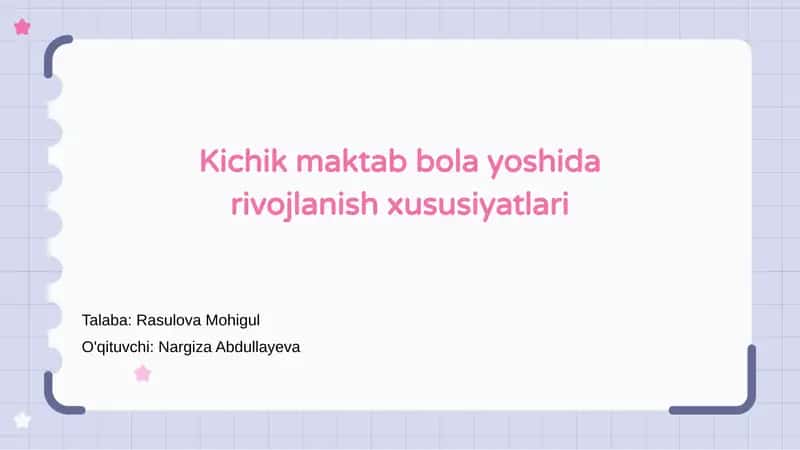 Kichik maktab bola yoshida rivojlanish xususiyatlari

Talaba: Rasulova Mohigul

O'qituvchi: Nargiza Abdullayeva